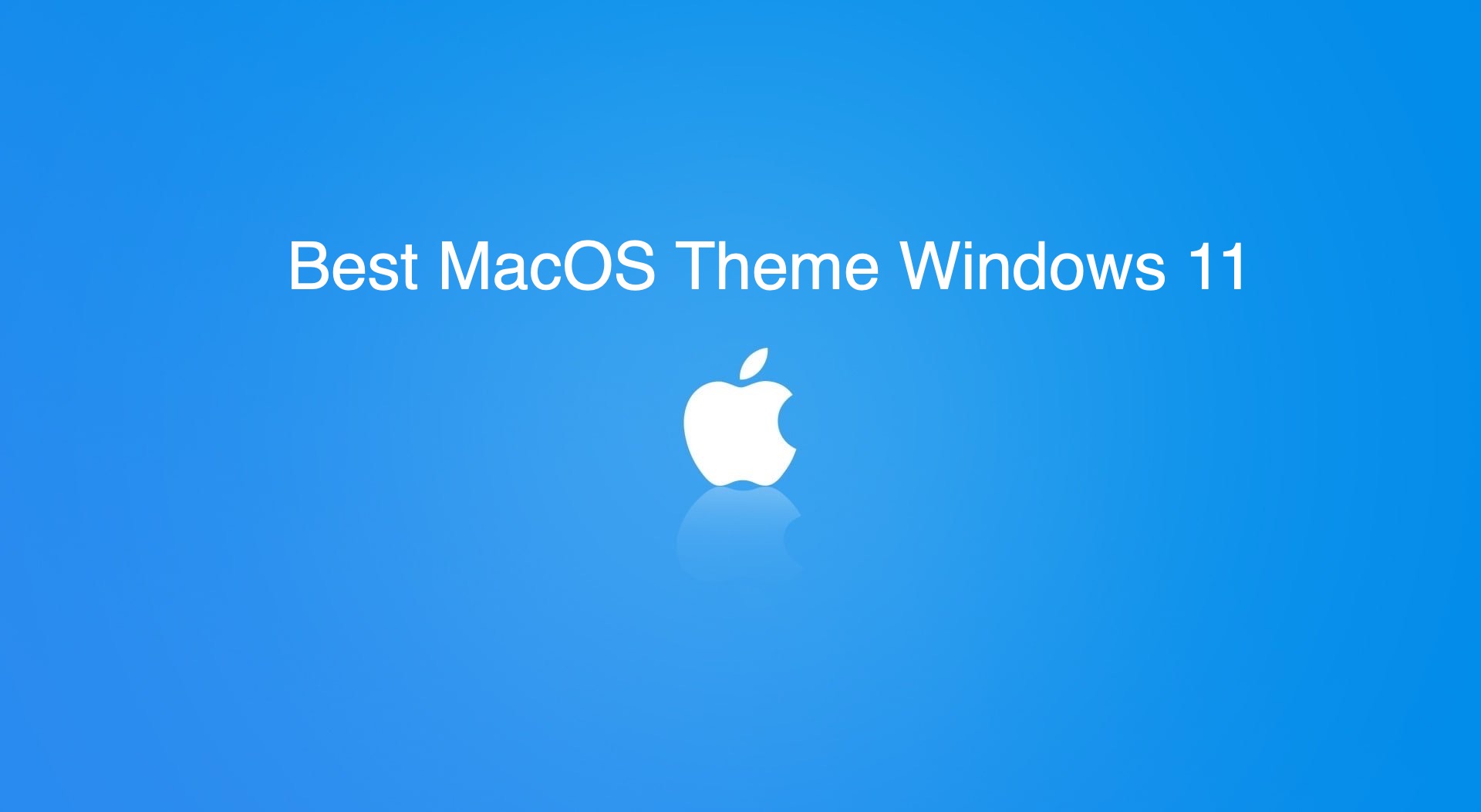 Best MacOS Theme Windows 11